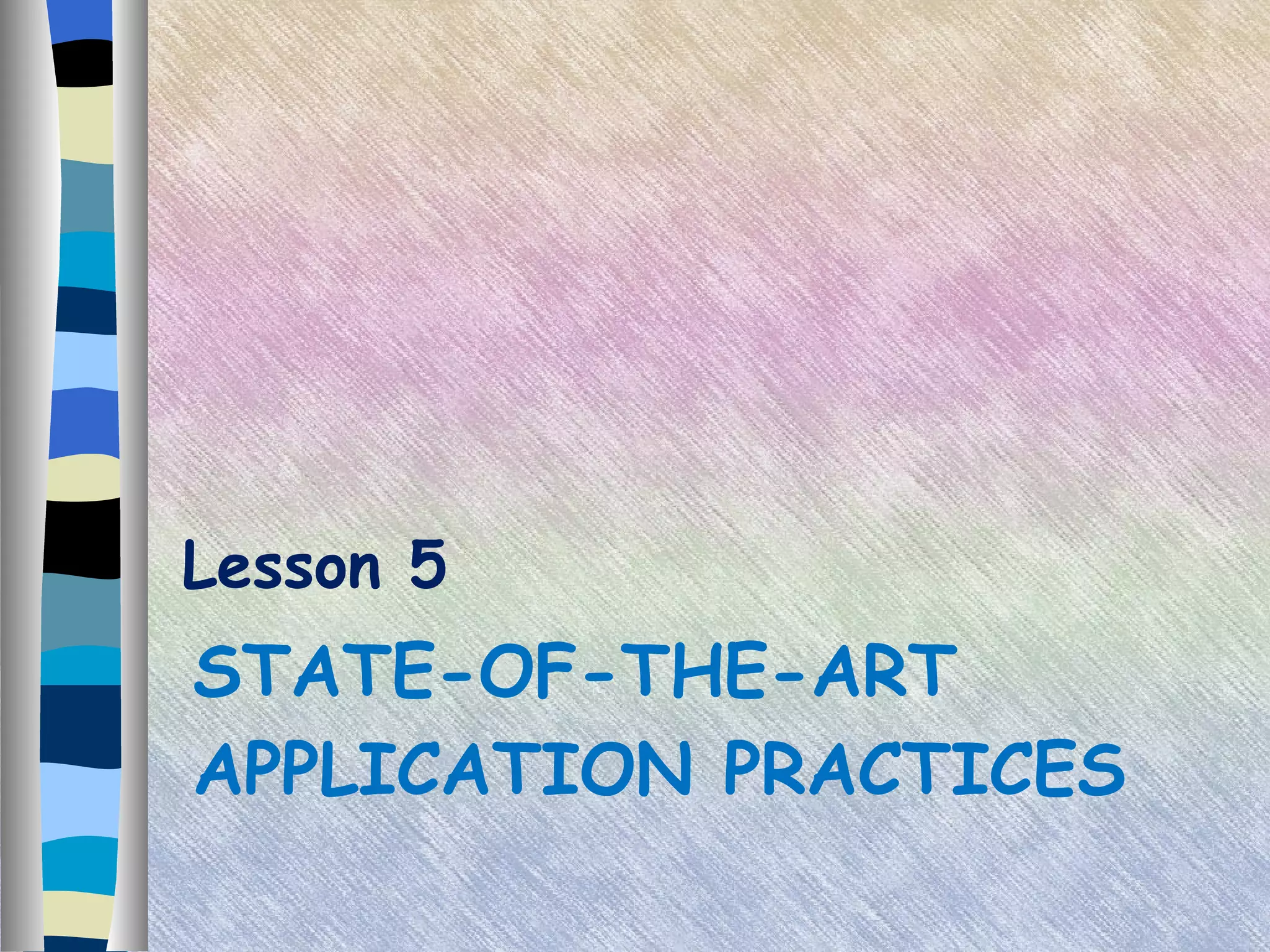 Lesson 5

STATE-OF-THE-ART APPLICATION PRACTICES